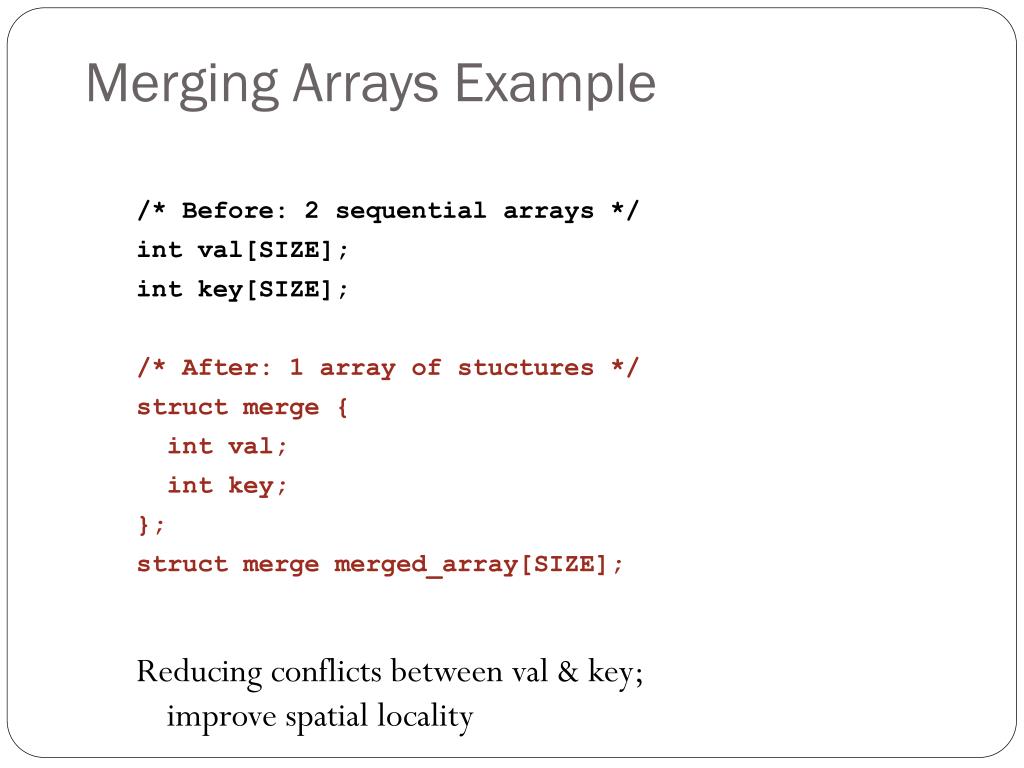 Merging Arrays Example

/* Before: 2 sequential arrays */
int val[SIZE];
int key[SIZE];

/* After: 1 array of stuctures */
struct merge {
  int val;
  int key;
};
struct merge merged_array[SIZE];

Reducing conflicts between val & key; improve spatial locality